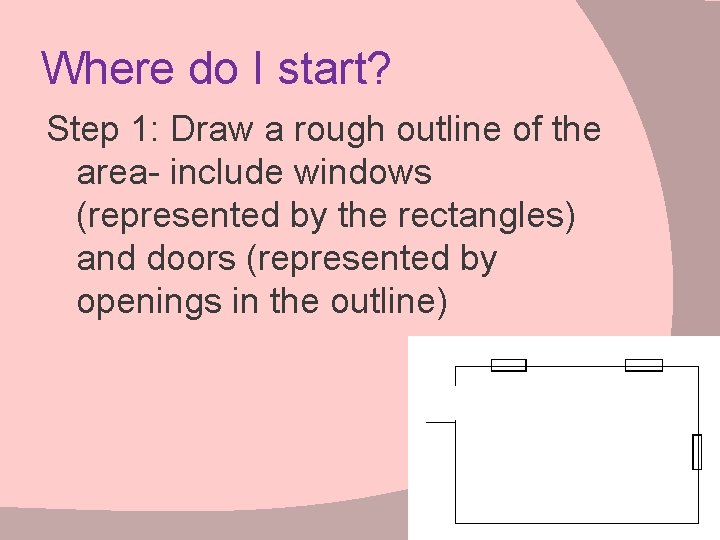 Where do I start?

Step 1: Draw a rough outline of the area- include windows (represented by the rectangles) and doors (represented by openings in the outline)